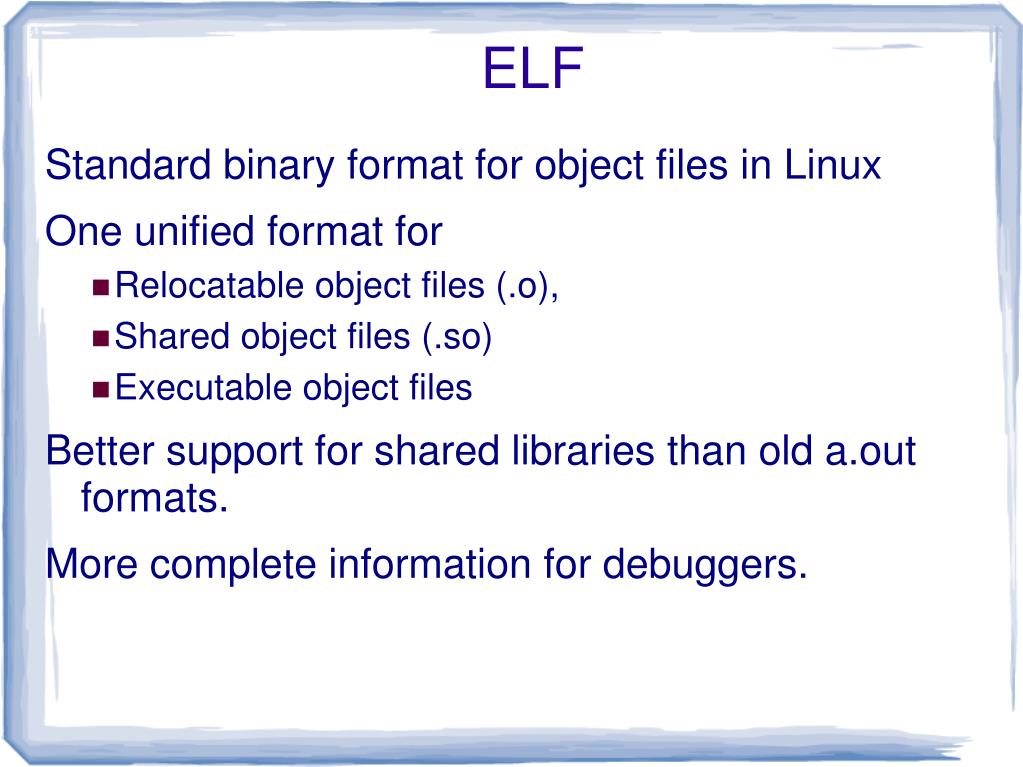 ELF

Standard binary format for object files in Linux

One unified format for

Relocatable object files (.o),

Shared object files (.so)

Executable object files

Better support for shared libraries than old a.out formats.

More complete information for debuggers.